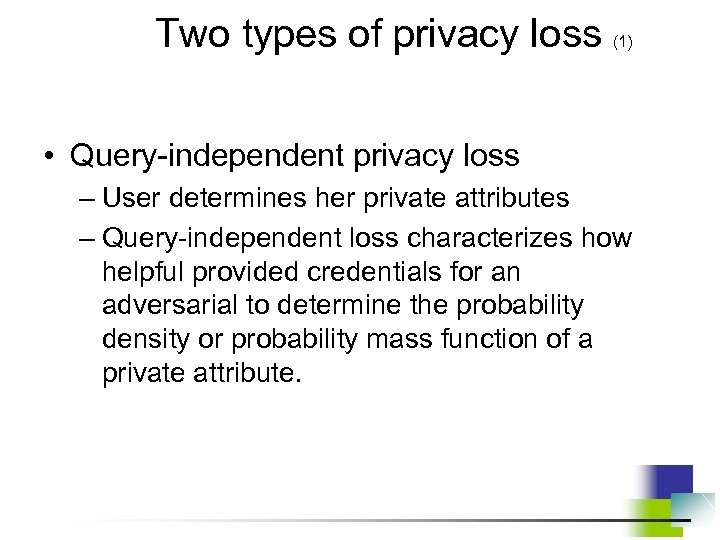 Two types of privacy loss (1)

• Query-independent privacy loss
– User determines her private attributes
– Query-independent loss characterizes how helpful provided credentials for an adversarial to determine the probability density or probability mass function of a private attribute.